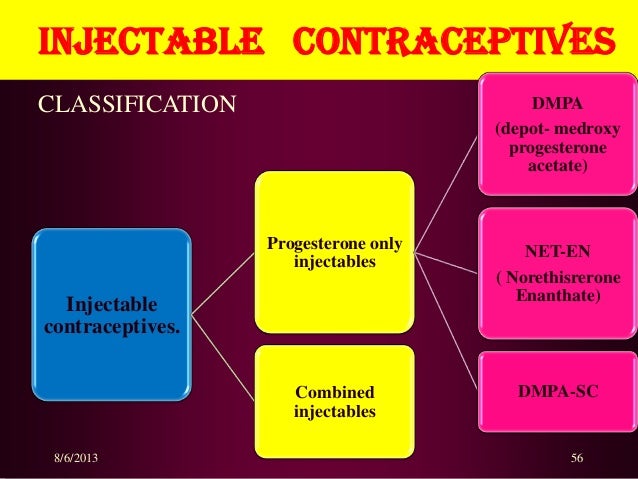 INJECTABLE CONTRACEPTIVES

CLASSIFICATION

Injectable contraceptives.

Progesterone only injectables

Combined injectables

DMPA

(depot- medroxy progesterone acetate)

NET-EN

( Norethisrerone Enanthate)

DMPA-SC

8/6/2013

56